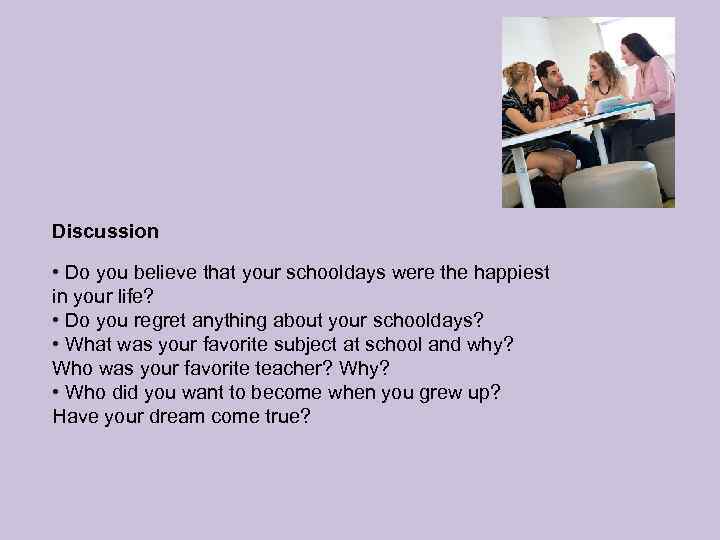 Discussion

• Do you believe that your schooldays were the happiest in your life?
• Do you regret anything about your schooldays?
• What was your favorite subject at school and why? Who was your favorite teacher? Why?
• Who did you want to become when you grew up? Have your dream come true?